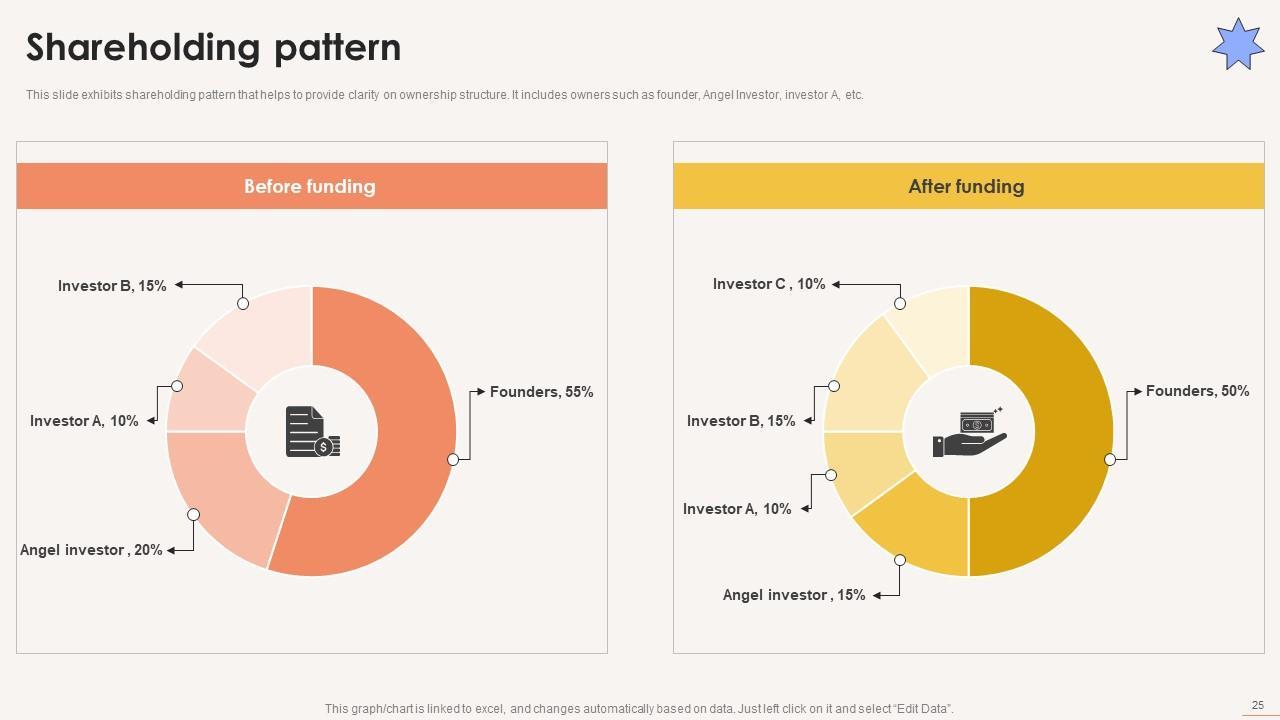 Shareholding pattern

This slide exhibits shareholding pattern that helps to provide clarity on ownership structure. It includes owners such as founder, Angel Investor, investor A, etc.

Before funding

Investor B, 15%

Investor A, 10%

Angel investor , 20%

Founders, 55%

After funding

Investor C , 10%

Investor B, 15%

Investor A, 10%

Angel investor , 15%

Founders, 50%

This graph/chart is linked to excel, and changes automatically based on data. Just left click on it and select "Edit Data".

25